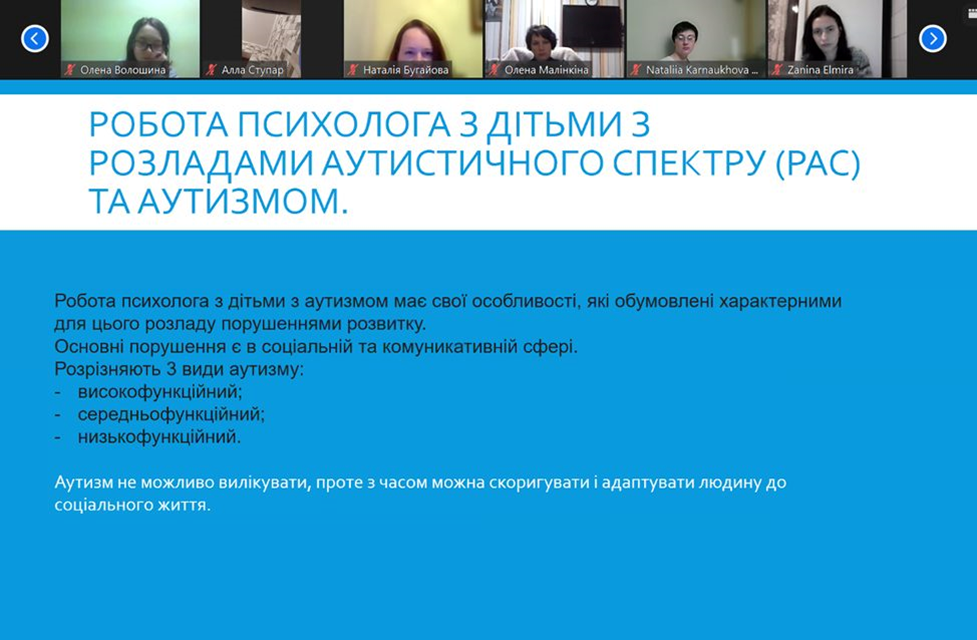 Олена Волошина
Алла Ступар
Наталія Бугайова
Олена Малінкіна
Nataliia Karnaukhova ...
Zanina Elmira

РОБОТА ПСИХОЛОГА З ДІТЬМИ З РОЗЛАДАМИ АУТИСТИЧНОГО СПЕКТРУ (РАС) ТА АУТИЗМОМ.

Робота психолога з дітьми з аутизмом має свої особливості, які обумовлені характерними для цього розладу порушеннями розвитку.
Основні порушення є в соціальній та комунікативній сфері.
Розрізняють 3 види аутизму:
- високофункційний;
- середньофункційний;
- низькофункційний.

Аутизм не можливо вилікувати, проте з часом можна скоригувати і адаптувати людину до соціального життя.